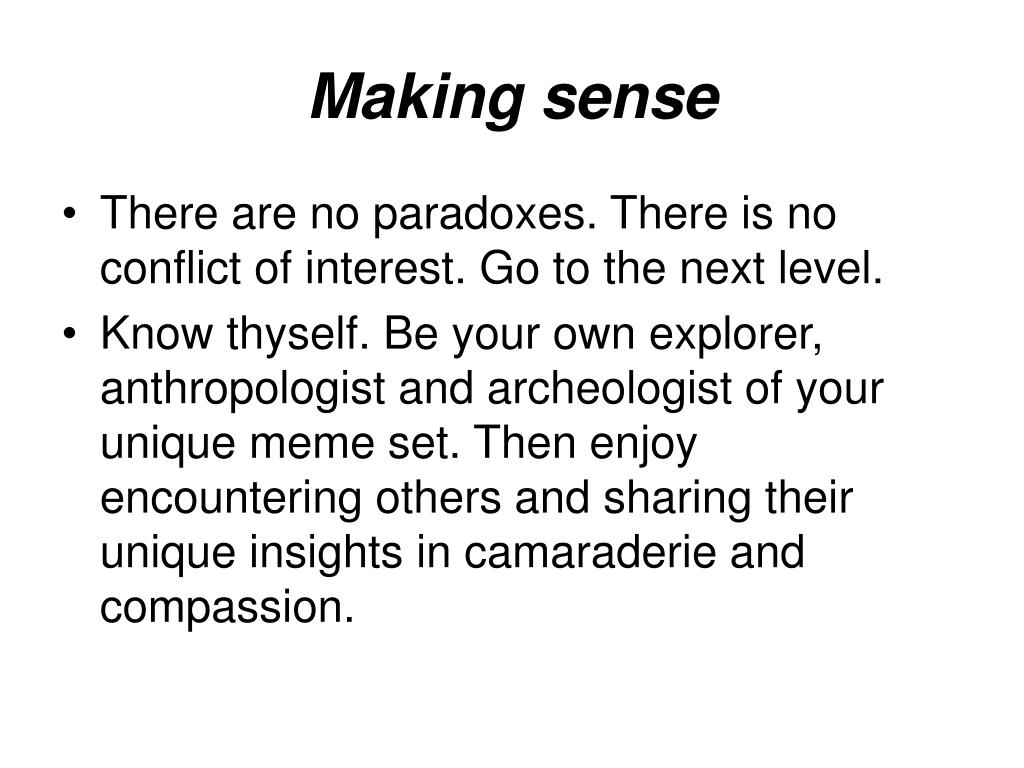 Making sense

• There are no paradoxes. There is no conflict of interest. Go to the next level.
• Know thyself. Be your own explorer, anthropologist and archeologist of your unique meme set. Then enjoy encountering others and sharing their unique insights in camaraderie and compassion.